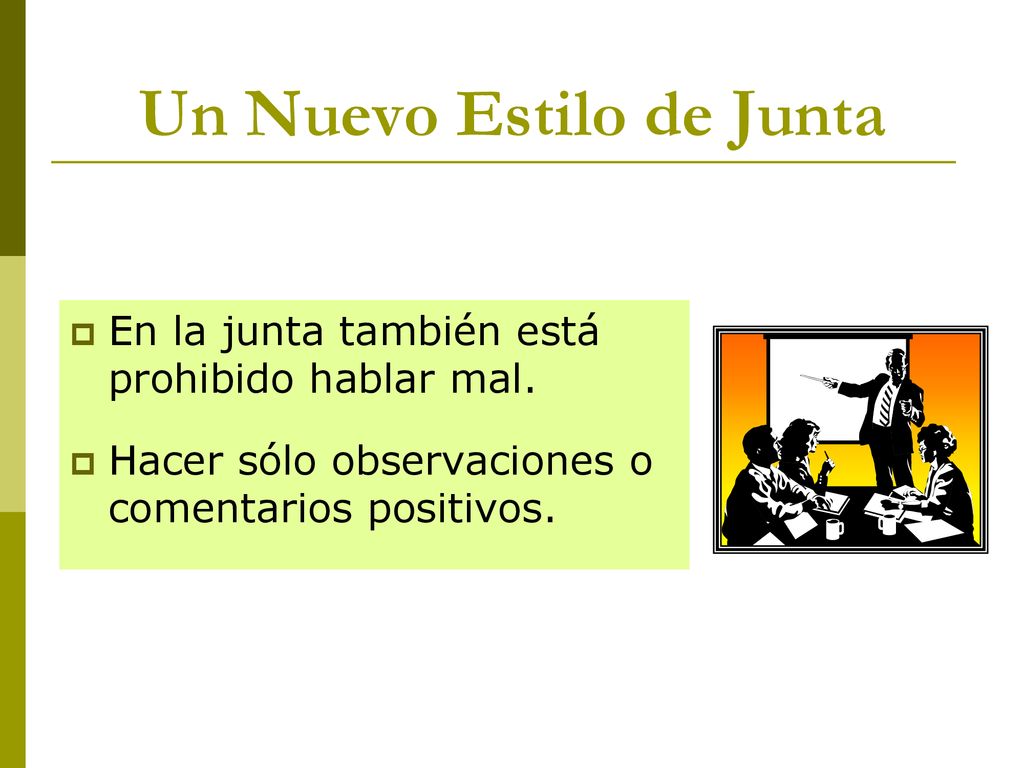 Un Nuevo Estilo de Junta

En la junta también está prohibido hablar mal.

Hacer sólo observaciones o comentarios positivos.